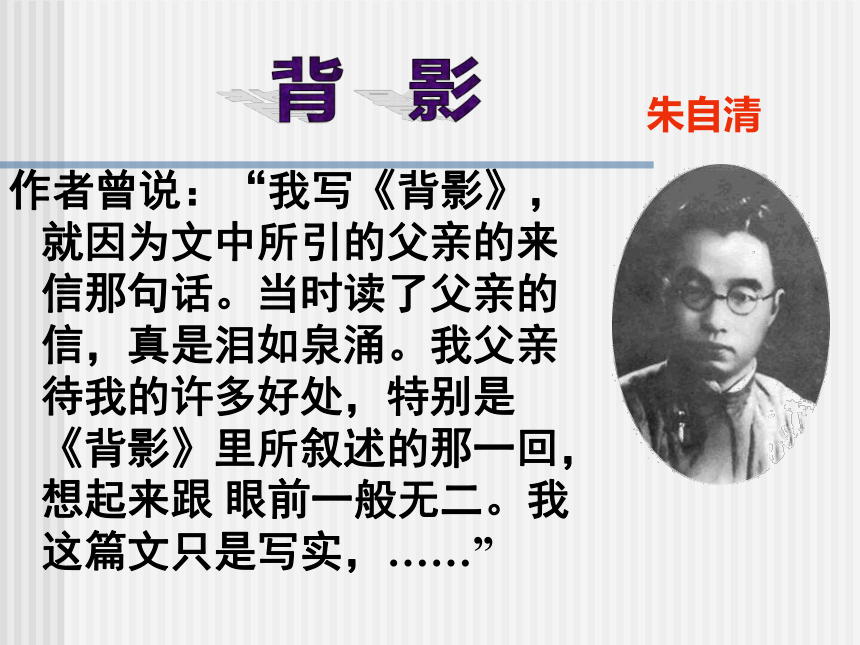 背 影

朱自清

作者曾说：“我写《背影》，就因为文中所引的父亲的来信那句话。当时读了父亲的信，真是泪如泉涌。我父亲待我的许多好处，特别是《背影》里所叙述的那一回，想起来跟 眼前一般无二。我这篇文只是写实，……”